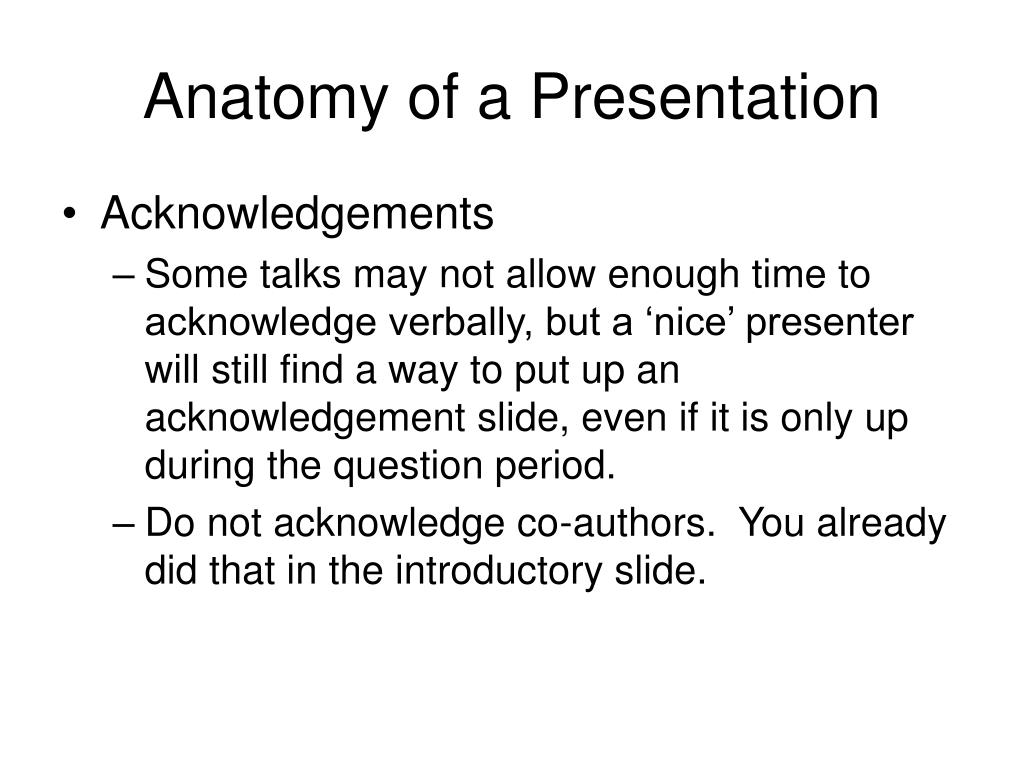 Anatomy of a Presentation

• Acknowledgements
– Some talks may not allow enough time to acknowledge verbally, but a ‘nice’ presenter will still find a way to put up an acknowledgement slide, even if it is only up during the question period.
– Do not acknowledge co-authors. You already did that in the introductory slide.